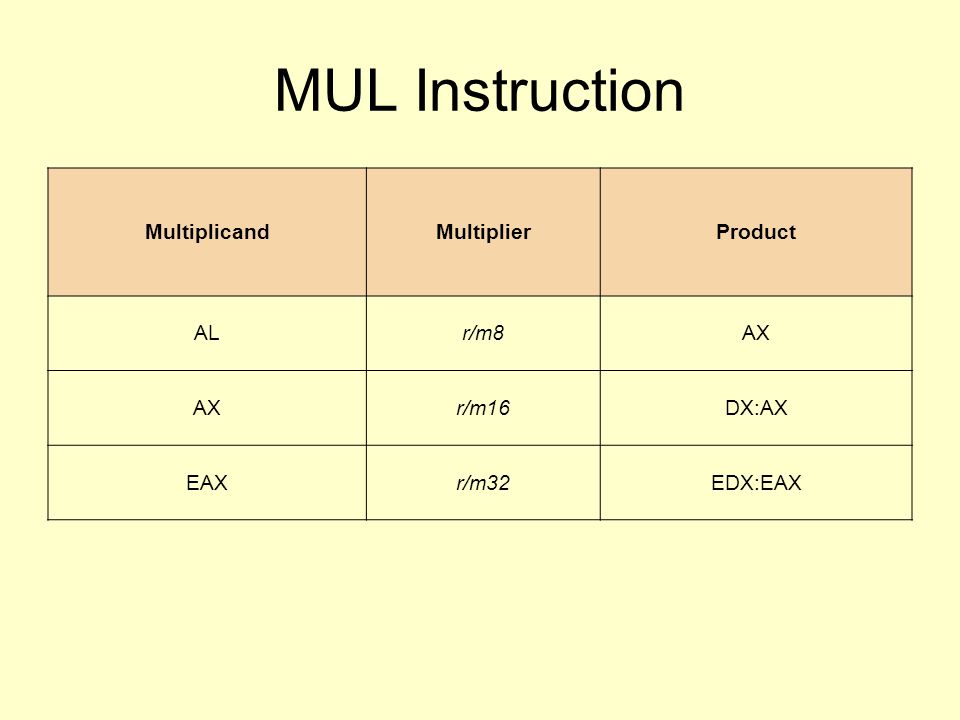 MUL Instruction

| Multiplicand | Multiplier | Product |
|---|---|---|
| AL | r/m8 | AX |
| AX | r/m16 | DX:AX |
| EAX | r/m32 | EDX:EAX |